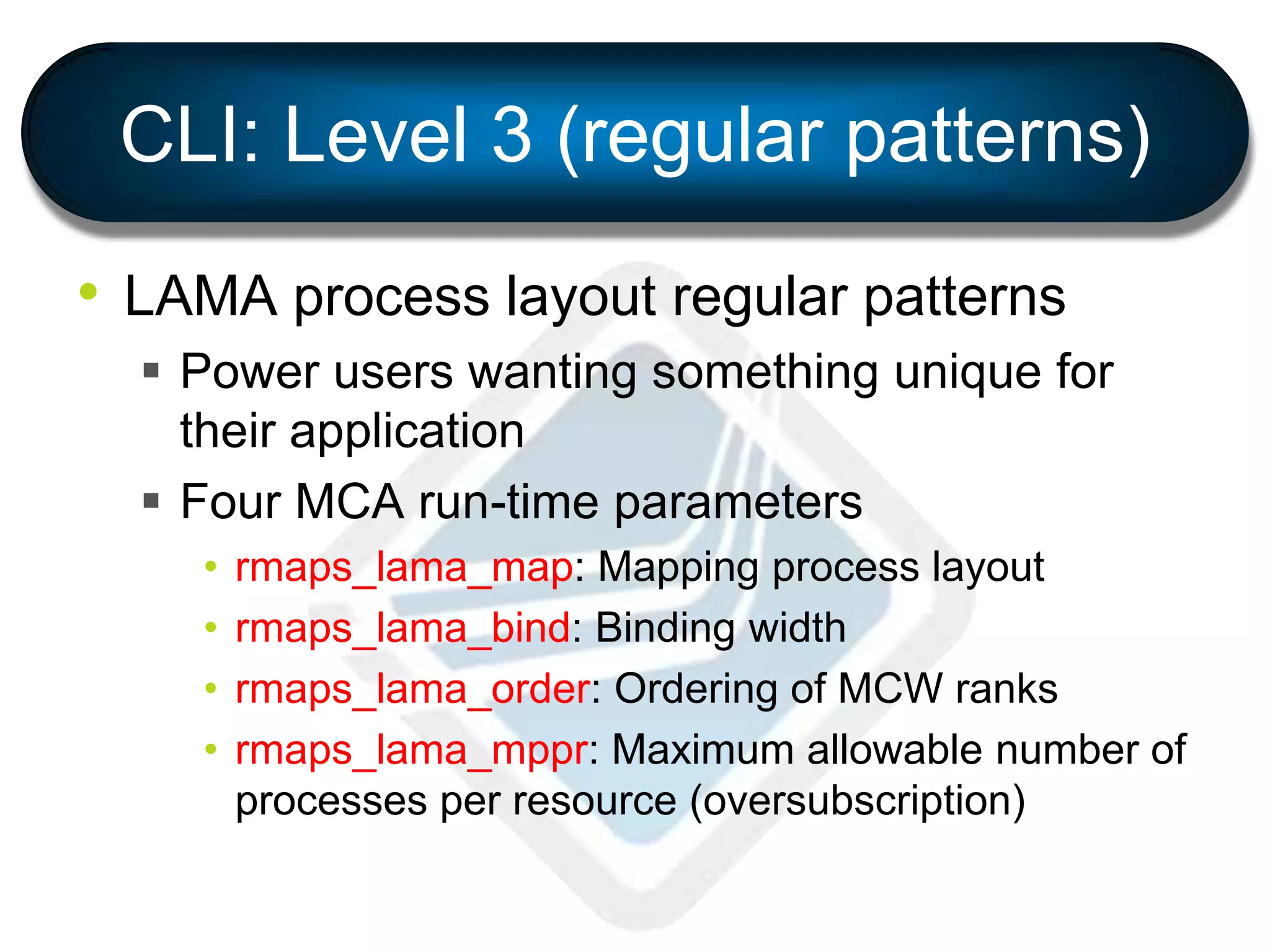 CLI: Level 3 (regular patterns)

• LAMA process layout regular patterns
  ▪ Power users wanting something unique for their application
  ▪ Four MCA run-time parameters
    • rmaps_lama_map: Mapping process layout
    • rmaps_lama_bind: Binding width
    • rmaps_lama_order: Ordering of MCW ranks
    • rmaps_lama_mppr: Maximum allowable number of processes per resource (oversubscription)